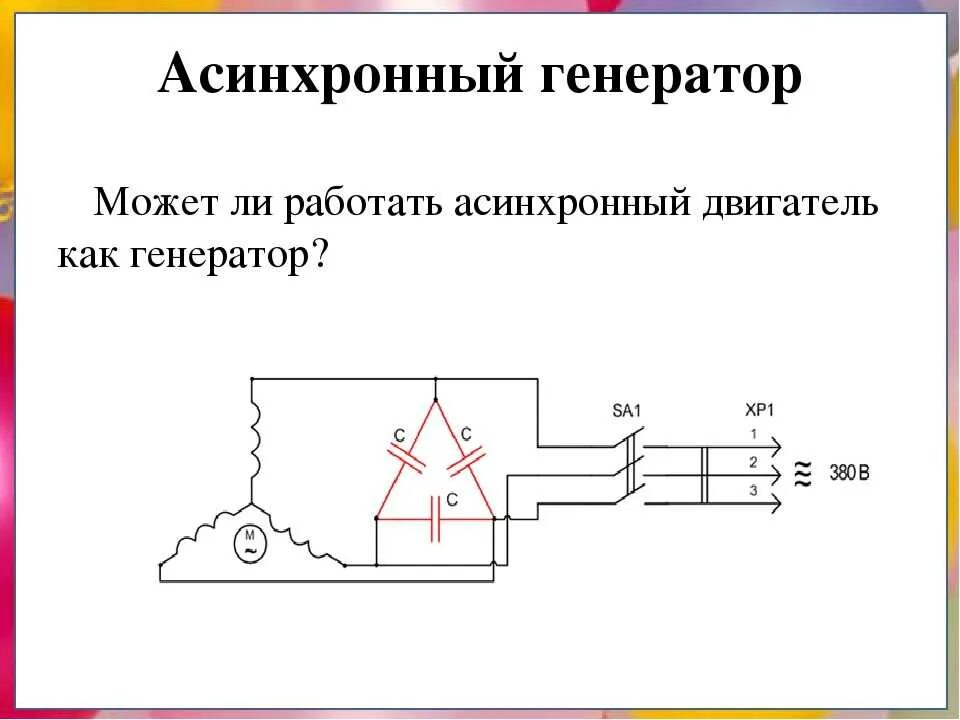 Асинхронный генератор

Может ли работать асинхронный двигатель как генератор?

C
C
C
M
~
SA1
XP1
1
2
3
≈
380 В